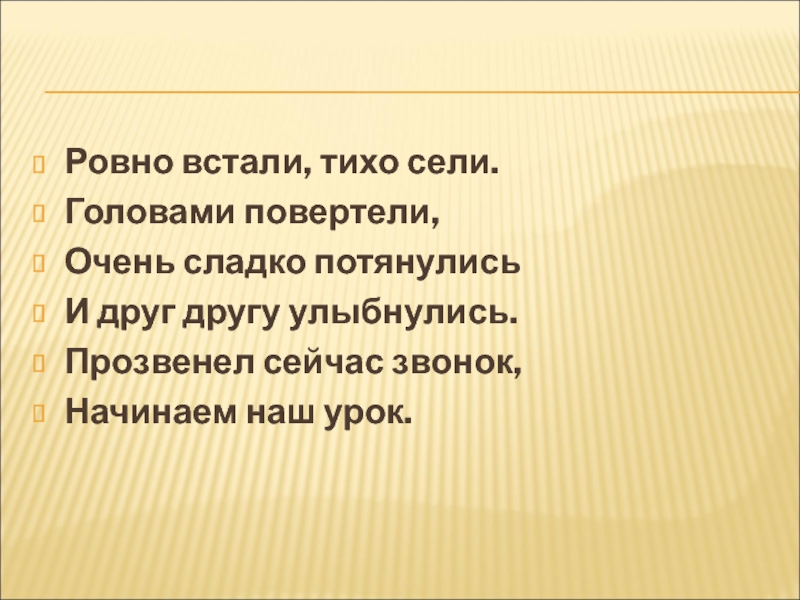 Ровно встали, тихо сели.
Головами повертели,
Очень сладко потянулись
И друг другу улыбнулись.
Прозвенел сейчас звонок,
Начинаем наш урок.